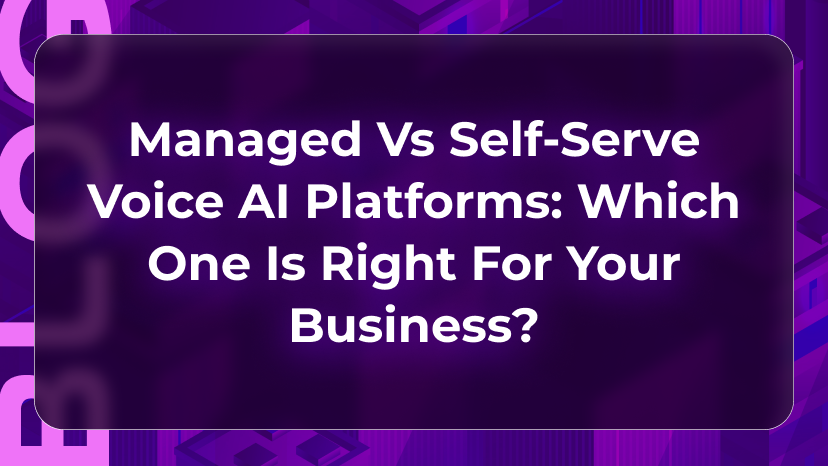 BLOG

Managed Vs Self-Serve Voice AI Platforms: Which One Is Right For Your Business?